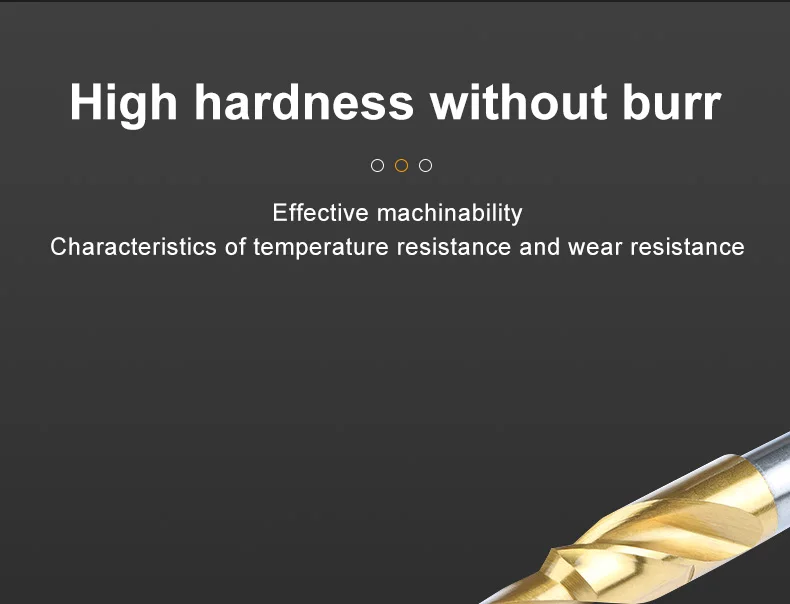 High hardness without burr

Effective machinability
Characteristics of temperature resistance and wear resistance